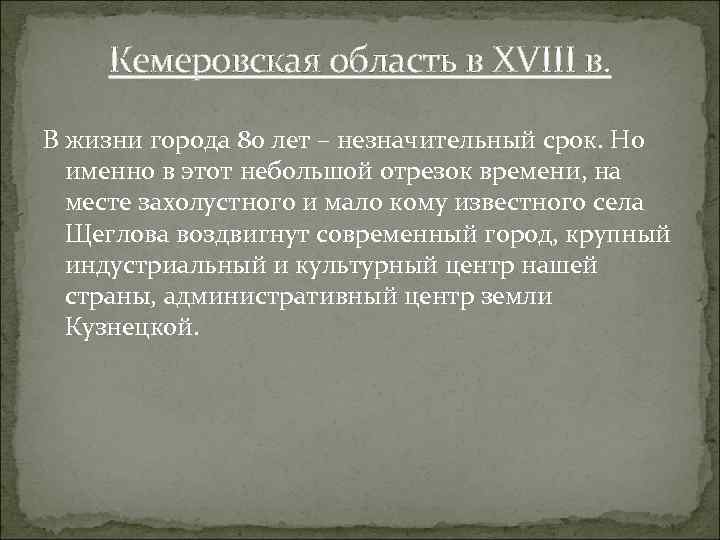 Кемеровская область в XVIII в.

В жизни города 80 лет – незначительный срок. Но именно в этот небольшой отрезок времени, на месте захолустного и мало кому известного села Щеглова воздвигнут современный город, крупный индустриальный и культурный центр нашей страны, административный центр земли Кузнецкой.